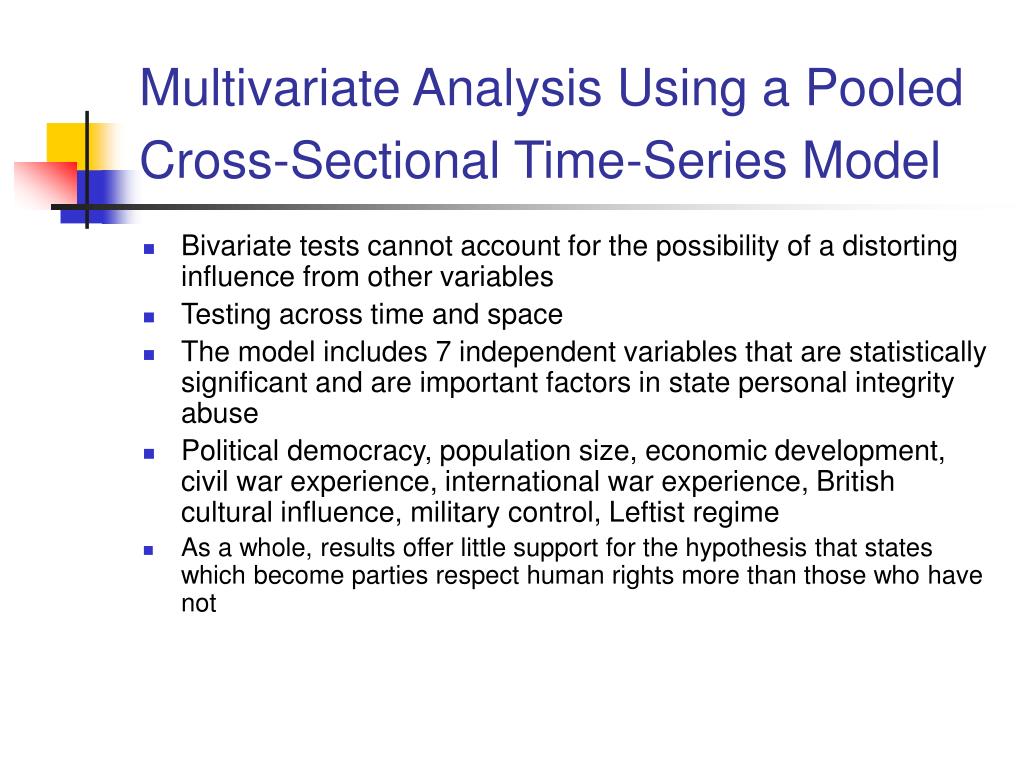 Multivariate Analysis Using a Pooled Cross-Sectional Time-Series Model

- Bivariate tests cannot account for the possibility of a distorting influence from other variables
- Testing across time and space
- The model includes 7 independent variables that are statistically significant and are important factors in state personal integrity abuse
- Political democracy, population size, economic development, civil war experience, international war experience, British cultural influence, military control, Leftist regime
- As a whole, results offer little support for the hypothesis that states which become parties respect human rights more than those who have not